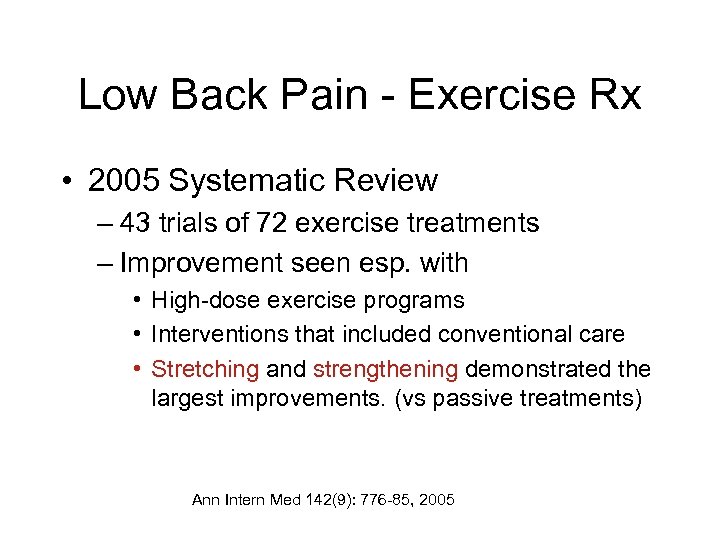 Low Back Pain - Exercise Rx

• 2005 Systematic Review
– 43 trials of 72 exercise treatments
– Improvement seen esp. with
• High-dose exercise programs
• Interventions that included conventional care
• Stretching and strengthening demonstrated the largest improvements. (vs passive treatments)

Ann Intern Med 142(9): 776-85, 2005